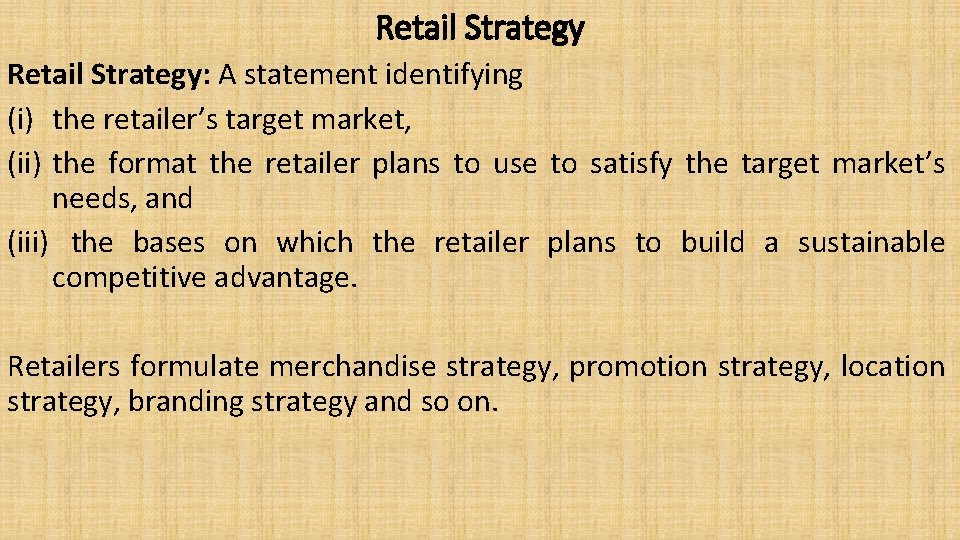 Retail Strategy

Retail Strategy: A statement identifying
(i) the retailer’s target market,
(ii) the format the retailer plans to use to satisfy the target market’s needs, and
(iii) the bases on which the retailer plans to build a sustainable competitive advantage.

Retailers formulate merchandise strategy, promotion strategy, location strategy, branding strategy and so on.